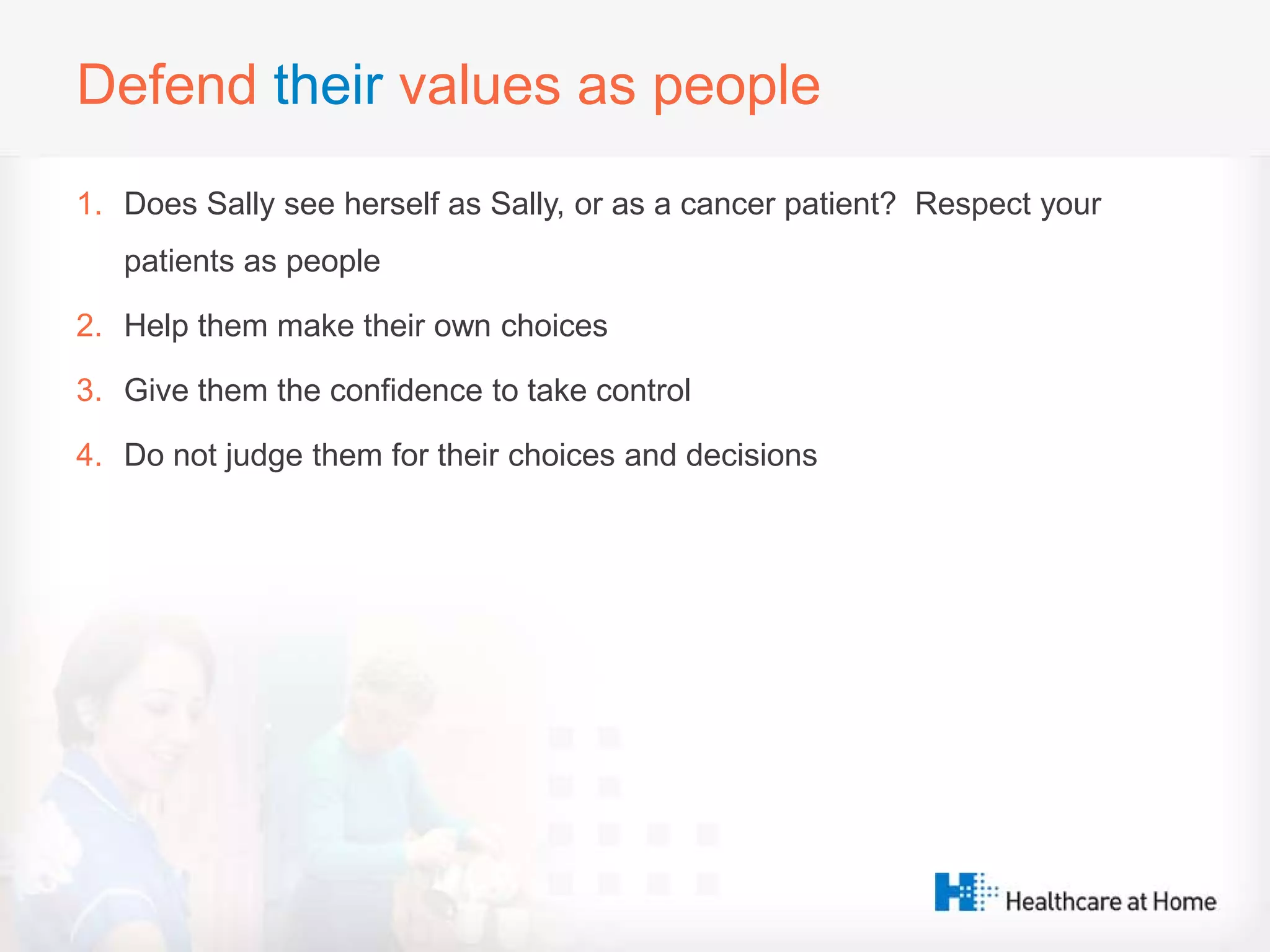 Defend their values as people

1. Does Sally see herself as Sally, or as a cancer patient? Respect your patients as people
2. Help them make their own choices
3. Give them the confidence to take control
4. Do not judge them for their choices and decisions

Healthcare at Home